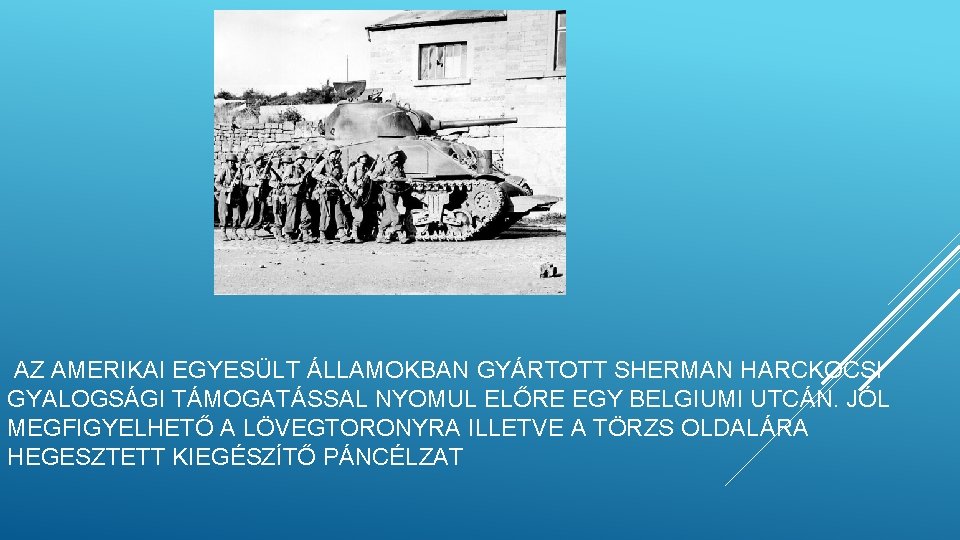 AZ AMERIKAI EGYESÜLT ÁLLAMOKBAN GYÁRTOTT SHERMAN HARCKOCSI GYALOGSÁGI TÁMOGATÁSSAL NYOMUL ELŐRE EGY BELGIUMI UTCÁN. JÓL MEGFIGYELHETŐ A LÖVEGTORONYRA ILLETVE A TÖRZS OLDALÁRA HEGESZTETT KIEGÉSZÍTŐ PÁNCÉLZAT